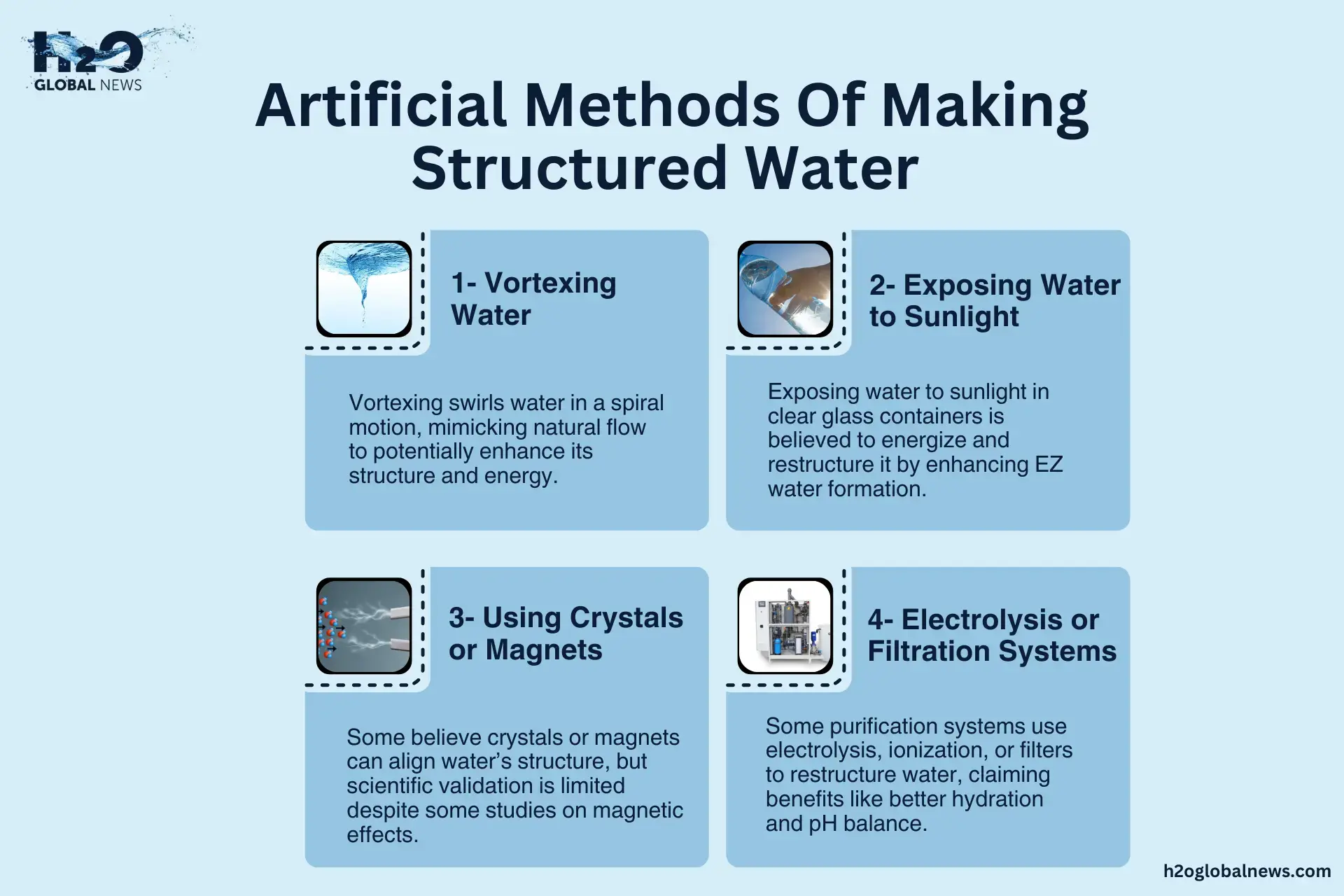 H2O GLOBAL NEWS

Artificial Methods Of Making Structured Water

1- Vortexing Water

Vortexing swirls water in a spiral motion, mimicking natural flow to potentially enhance its structure and energy.

2- Exposing Water to Sunlight

Exposing water to sunlight in clear glass containers is believed to energize and restructure it by enhancing EZ water formation.

3- Using Crystals or Magnets

Some believe crystals or magnets can align water's structure, but scientific validation is limited despite some studies on magnetic effects.

4- Electrolysis or Filtration Systems

Some purification systems use electrolysis, ionization, or filters to restructure water, claiming benefits like better hydration and pH balance.

h2oglobalnews.com